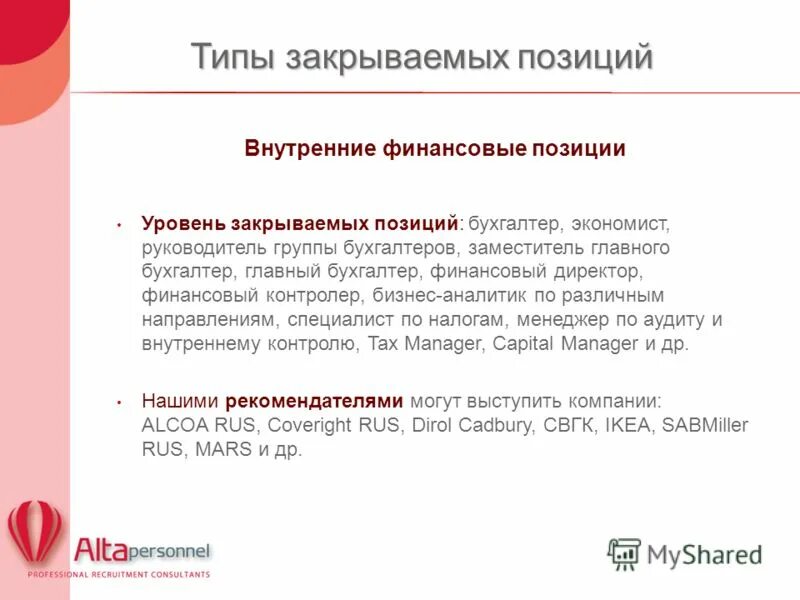 Типы закрываемых позиций

Внутренние финансовые позиции

• Уровень закрываемых позиций: бухгалтер, экономист, руководитель группы бухгалтеров, заместитель главного бухгалтер, главный бухгалтер, финансовый директор, финансовый контролер, бизнес-аналитик по различным направлениям, специалист по налогам, менеджер по аудиту и внутреннему контролю, Tax Manager, Capital Manager и др.

• Нашими рекомендателями могут выступить компании: ALCOA RUS, Coveright RUS, Dirol Cadbury, СВГК, IKEA, SABMiller RUS, MARS и др.

Altapersonnel
PROFESSIONAL RECRUITMENT CONSULTANTS

MyShared